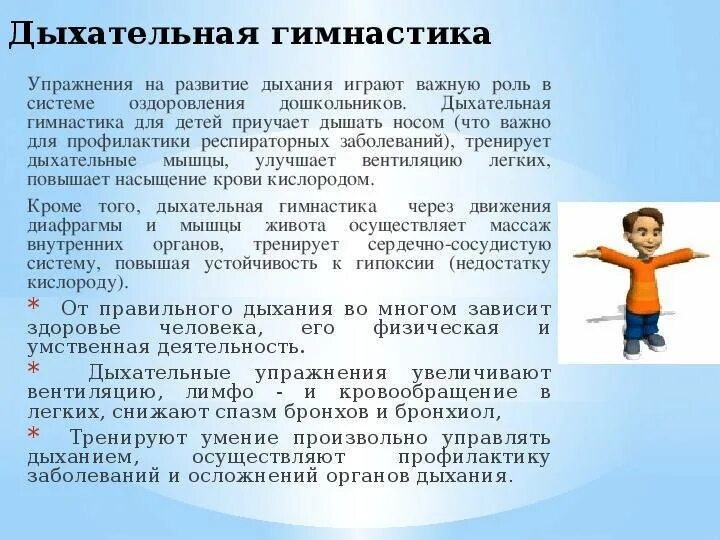 Дыхательная гимнастика

Упражнения на развитие дыхания играют важную роль в системе оздоровления дошкольников. Дыхательная гимнастика для детей приучает дышать носом (что важно для профилактики респираторных заболеваний), тренирует дыхательные мышцы, улучшает вентиляцию легких, повышает насыщение крови кислородом.

Кроме того, дыхательная гимнастика через движения диафрагмы и мышцы живота осуществляет массаж внутренних органов, тренирует сердечно-сосудистую систему, повышая устойчивость к гипоксии (недостатку кислороду).

* От правильного дыхания во многом зависит здоровье человека, его физическая и умственная деятельность.

* Дыхательные упражнения увеличивают вентиляцию, лимфо - и кровообращение в легких, снижают спазм бронхов и бронхиол,

* Тренируют умение произвольно управлять дыханием, осуществляют профилактику заболеваний и осложнений органов дыхания.